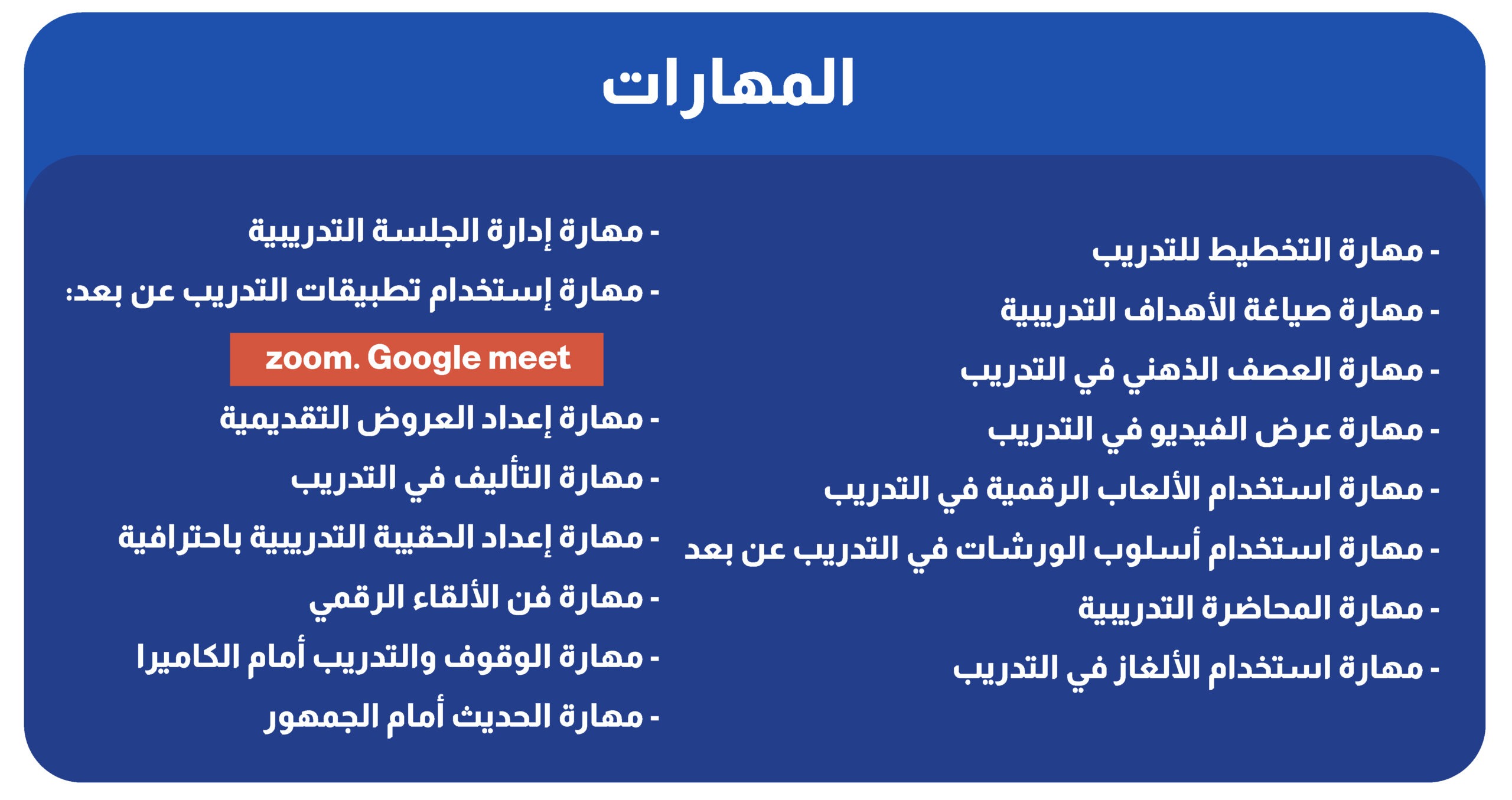 المهارات

- مهارة التخطيط للتدريب
- مهارة صياغة الأهداف التدريبية
- مهارة العصف الذهني في التدريب
- مهارة عرض الفيديو في التدريب
- مهارة استخدام الألعاب الرقمية في التدريب
- مهارة استخدام أسلوب الورشات في التدريب عن بعد
- مهارة المحاضرة التدريبية
- مهارة استخدام الألغاز في التدريب

- مهارة إدارة الجلسة التدريبية
- مهارة إستخدام تطبيقات التدريب عن بعد:

zoom. Google meet

- مهارة إعداد العروض التقديمية
- مهارة التأليف في التدريب
- مهارة إعداد الحقيبة التدريبية باحترافية
- مهارة فن الألقاء الرقمي
- مهارة الوقوف والتدريب أمام الكاميرا
- مهارة الحديث أمام الجمهور